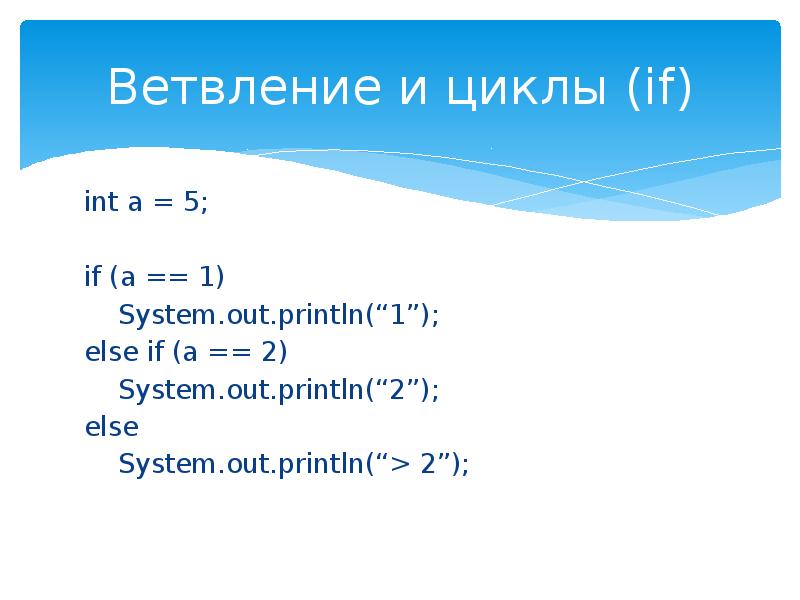 Ветвление и циклы (if)

int a = 5;

if (a == 1)
System.out.println(“1”);
else if (a == 2)
System.out.println(“2”);
else
System.out.println(“> 2”);